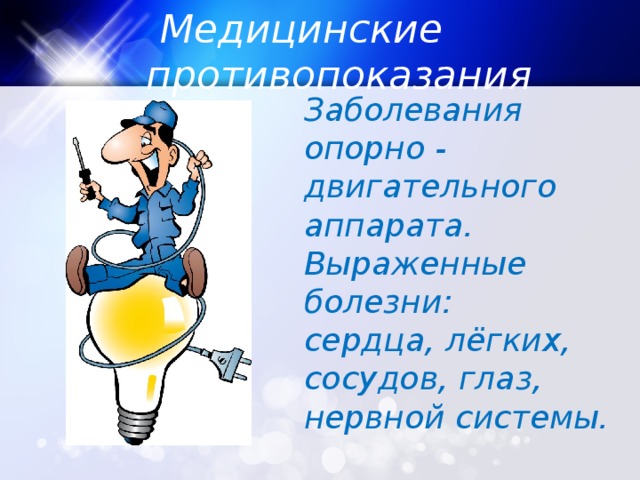 Медицинские противопоказания

Заболевания опорно - двигательного аппарата.
Выраженные болезни:
сердца, лёгких, сосудов, глаз, нервной системы.